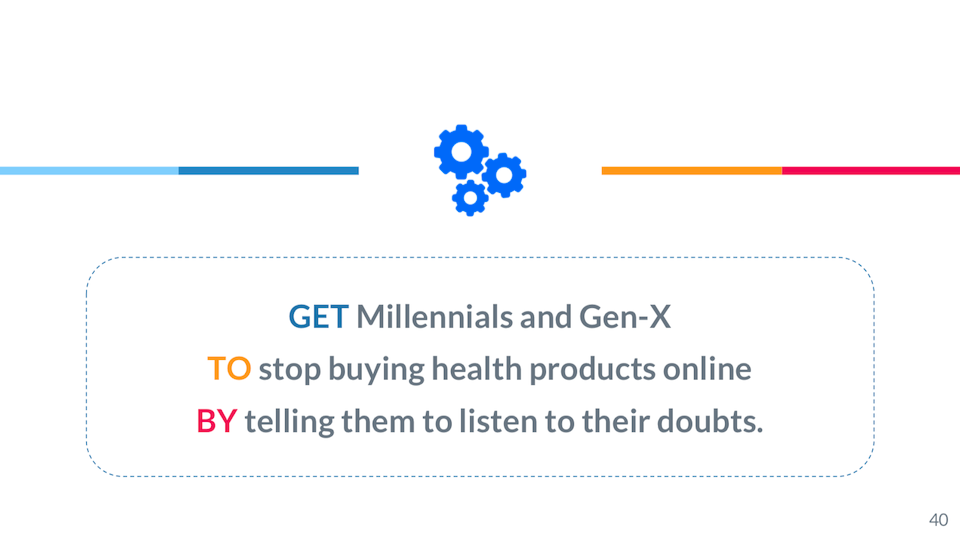 GET Millennials and Gen-X
TO stop buying health products online
BY telling them to listen to their doubts.

40